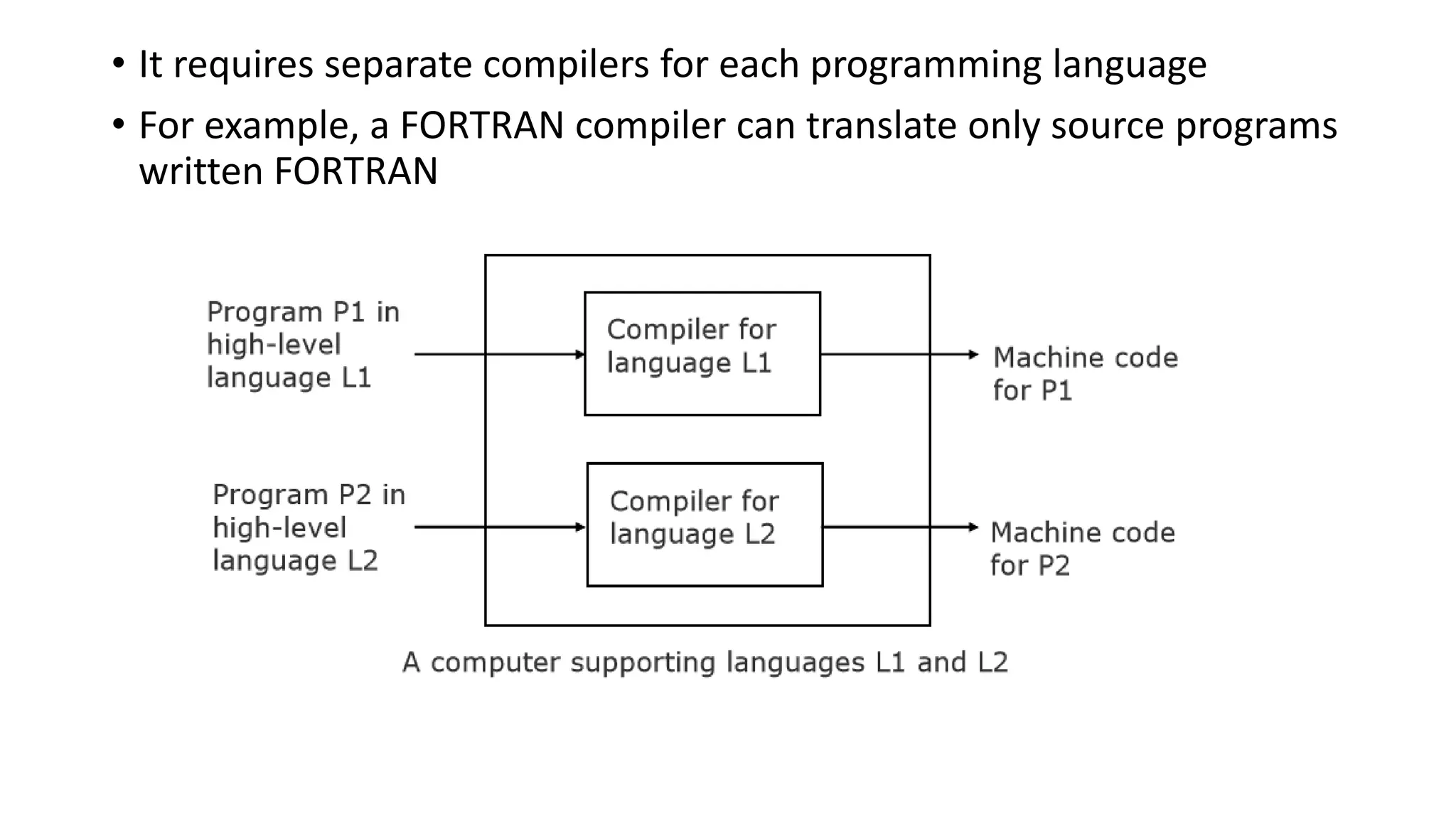 • It requires separate compilers for each programming language
• For example, a FORTRAN compiler can translate only source programs written FORTRAN

Program P1 in high-level language L1

Compiler for language L1

Machine code for P1

Program P2 in high-level language L2

Compiler for language L2

Machine code for P2

A computer supporting languages L1 and L2